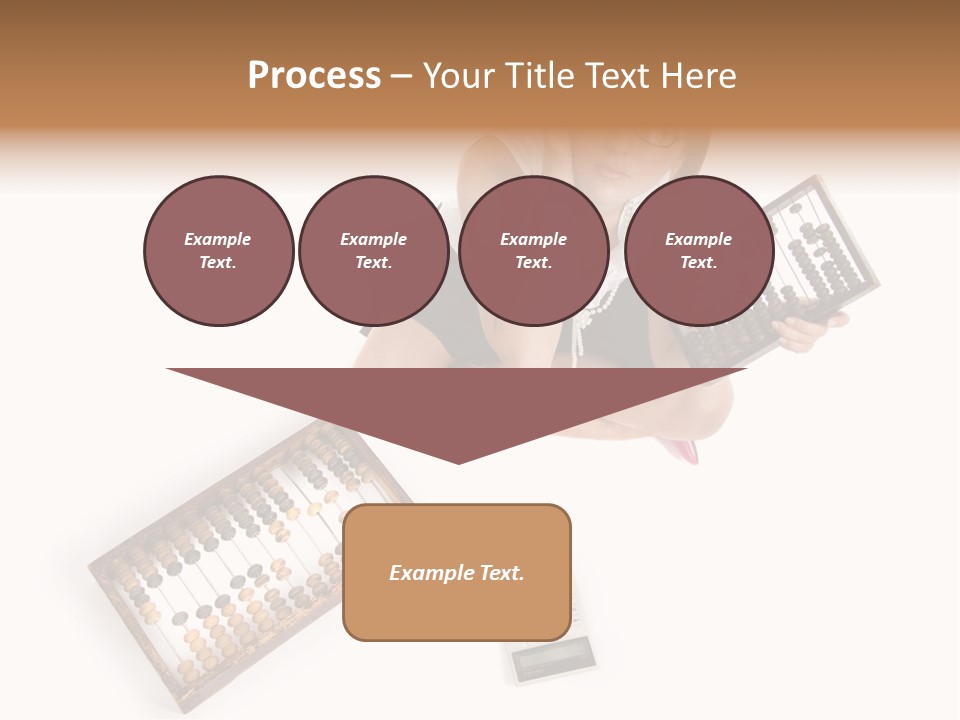 Process – Your Title Text Here

Example Text.

Example Text.

Example Text.

Example Text.

Example Text.